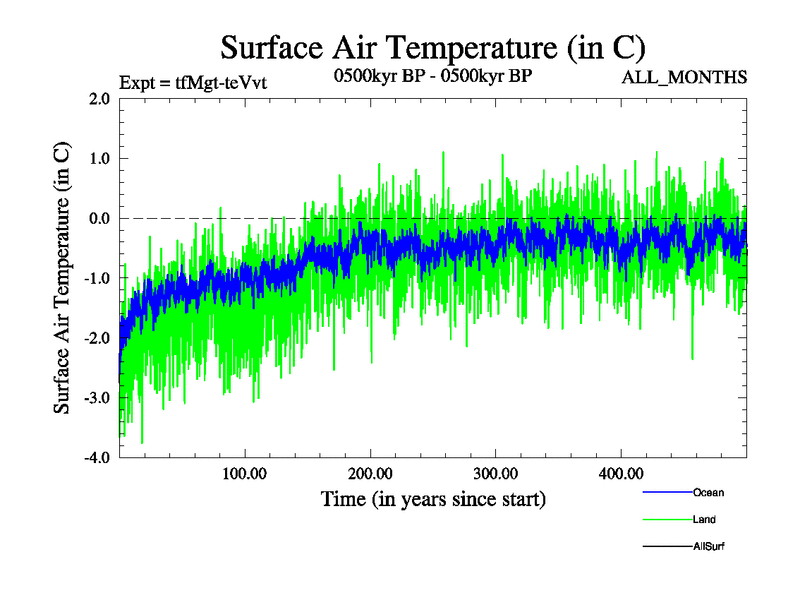 Surface Air Temperature (in C)

Expt = tfMgt-teVvt

0500kyr BP - 0500kyr BP

ALL_MONTHS

Surface Air Temperature (in C)

2.0
1.0
0.0
-1.0
-2.0
-3.0
-4.0

100.00
200.00
300.00
400.00

Time (in years since start)

Ocean
Land
AllSurf